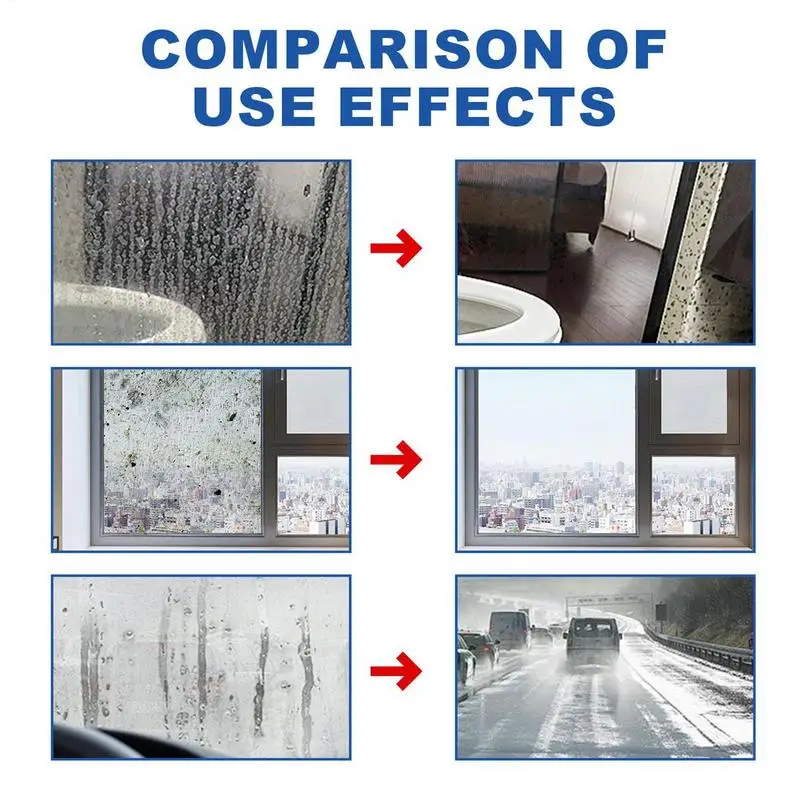 COMPARISON OF USE EFFECTS